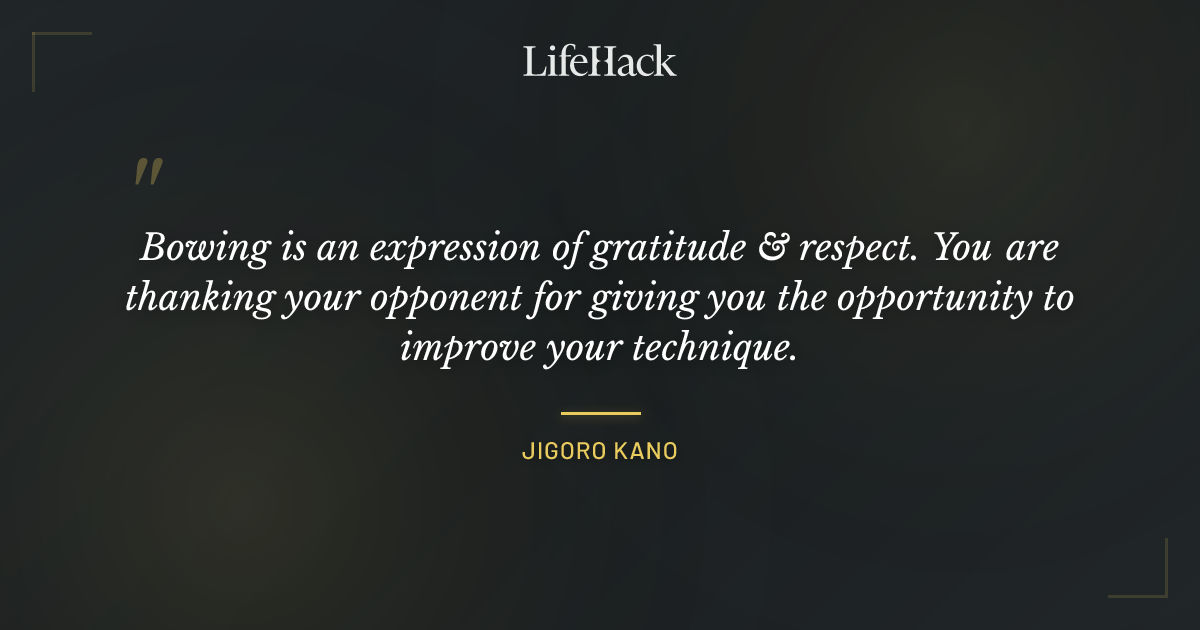 LifeHack

"

Bowing is an expression of gratitude & respect. You are thanking your opponent for giving you the opportunity to improve your technique.

JIGORO KANO